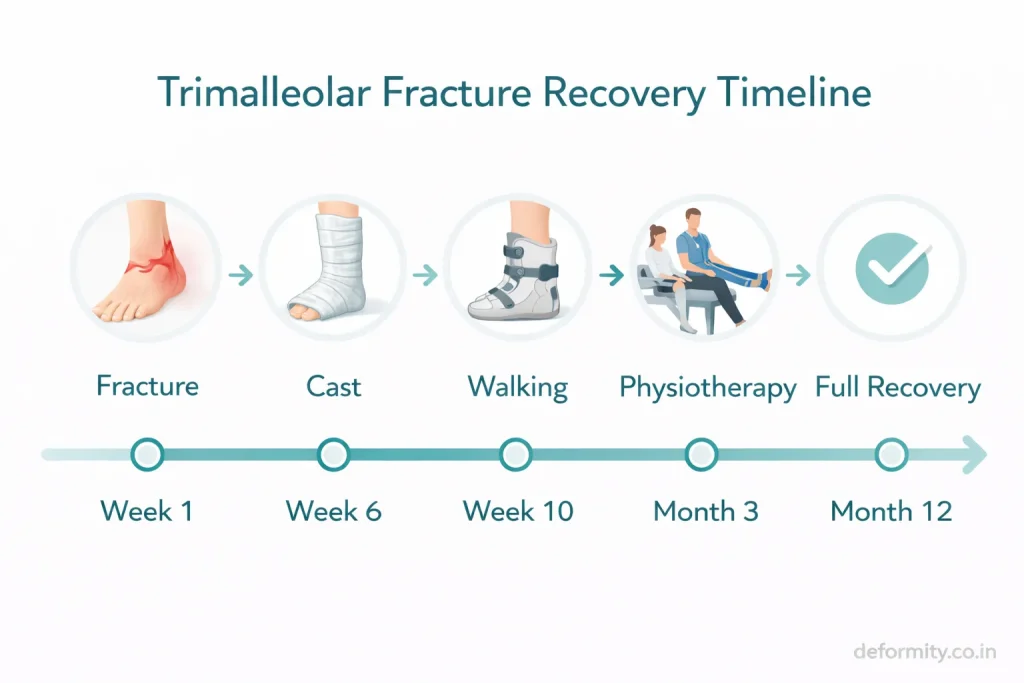 Trimalleolar Fracture Recovery Timeline

Fracture

Cast

Walking

Physiotherapy

Full Recovery

Week 1

Week 6

Week 10

Month 3

Month 12

deformity.co.in